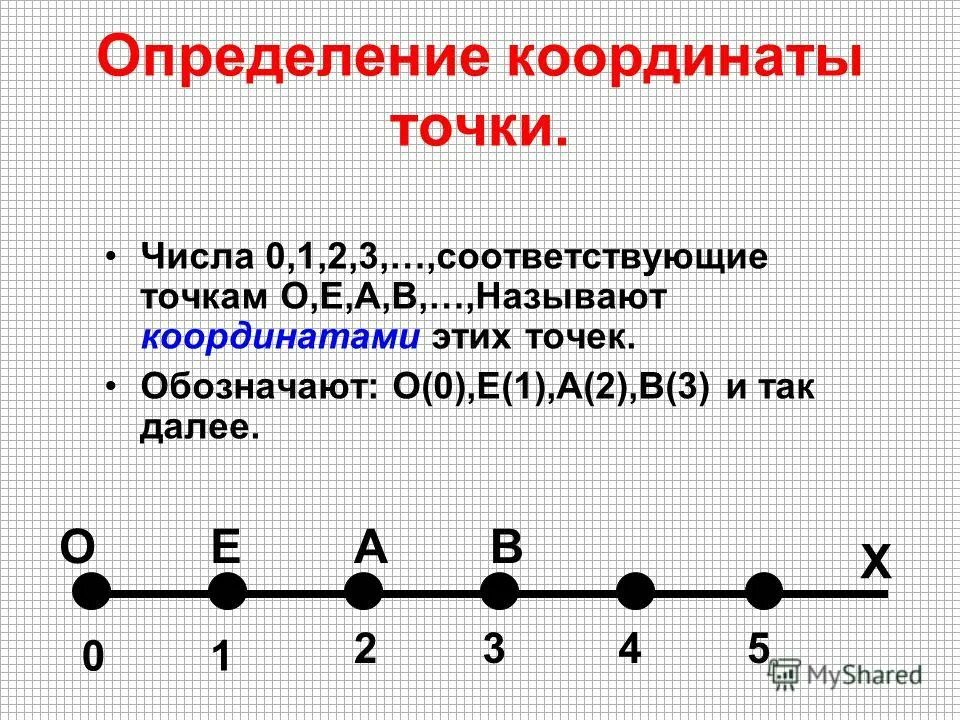 Определение координаты точки.

• Числа 0,1,2,3,…,соответствующие точкам О,Е,А,В,…,Называют координатами этих точек.

• Обозначают: О(0),Е(1),А(2),В(3) и так далее.

О Е А В Х

0 1 2 3 4 5

MyShared